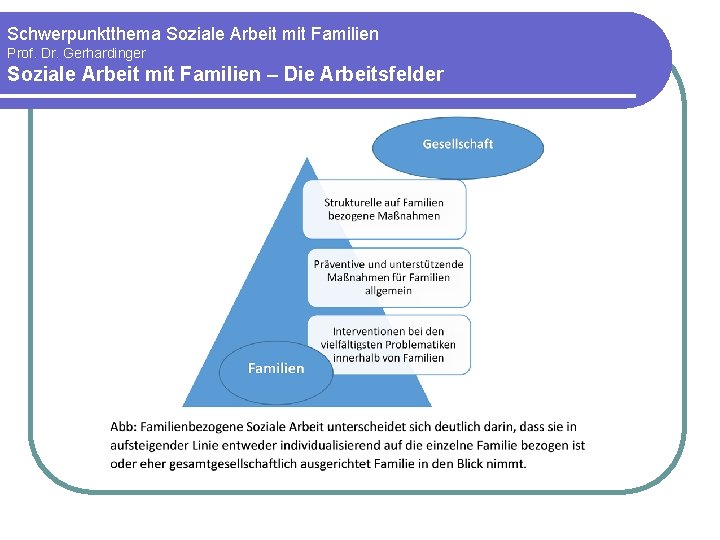 Schwerpunktthema Soziale Arbeit mit Familien
Prof. Dr. Gerhardinger
Soziale Arbeit mit Familien – Die Arbeitsfelder

Gesellschaft

Strukturelle auf Familien bezogene Maßnahmen

Präventive und unterstützende Maßnahmen für Familien allgemein

Interventionen bei den vielfältigsten Problematiken innerhalb von Familien

Familien

Abb: Familienbezogene Soziale Arbeit unterscheidet sich deutlich darin, dass sie in aufsteigender Linie entweder individualisierend auf die einzelne Familie bezogen ist oder eher gesamtgesellschaftlich ausgerichtet Familie in den Blick nimmt.